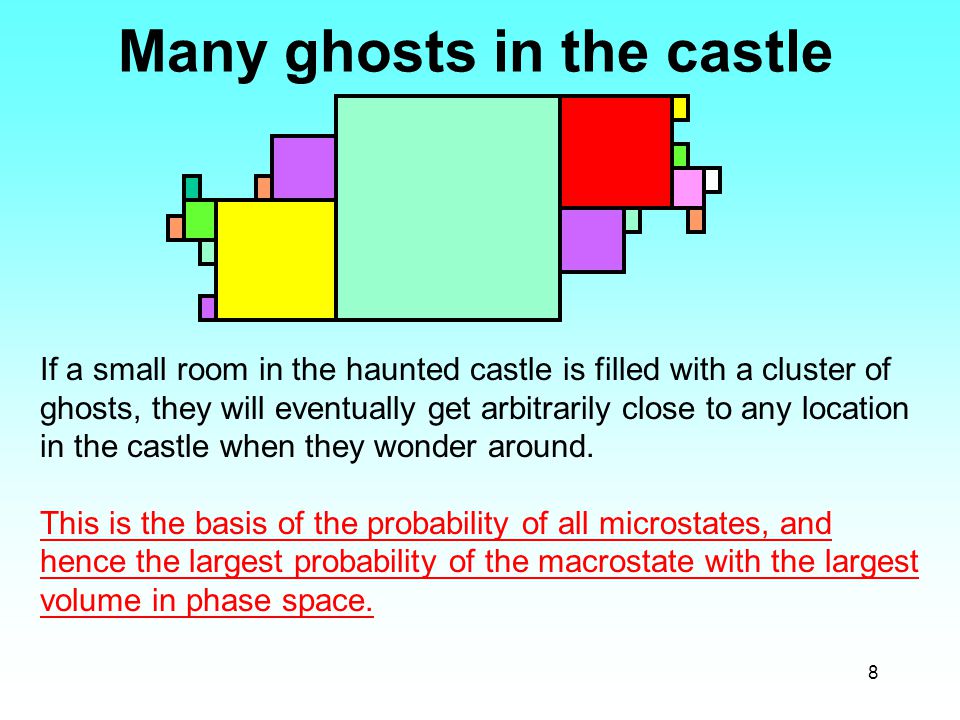 Many ghosts in the castle

If a small room in the haunted castle is filled with a cluster of ghosts, they will eventually get arbitrarily close to any location in the castle when they wonder around.

This is the basis of the probability of all microstates, and hence the largest probability of the macrostate with the largest volume in phase space.

8